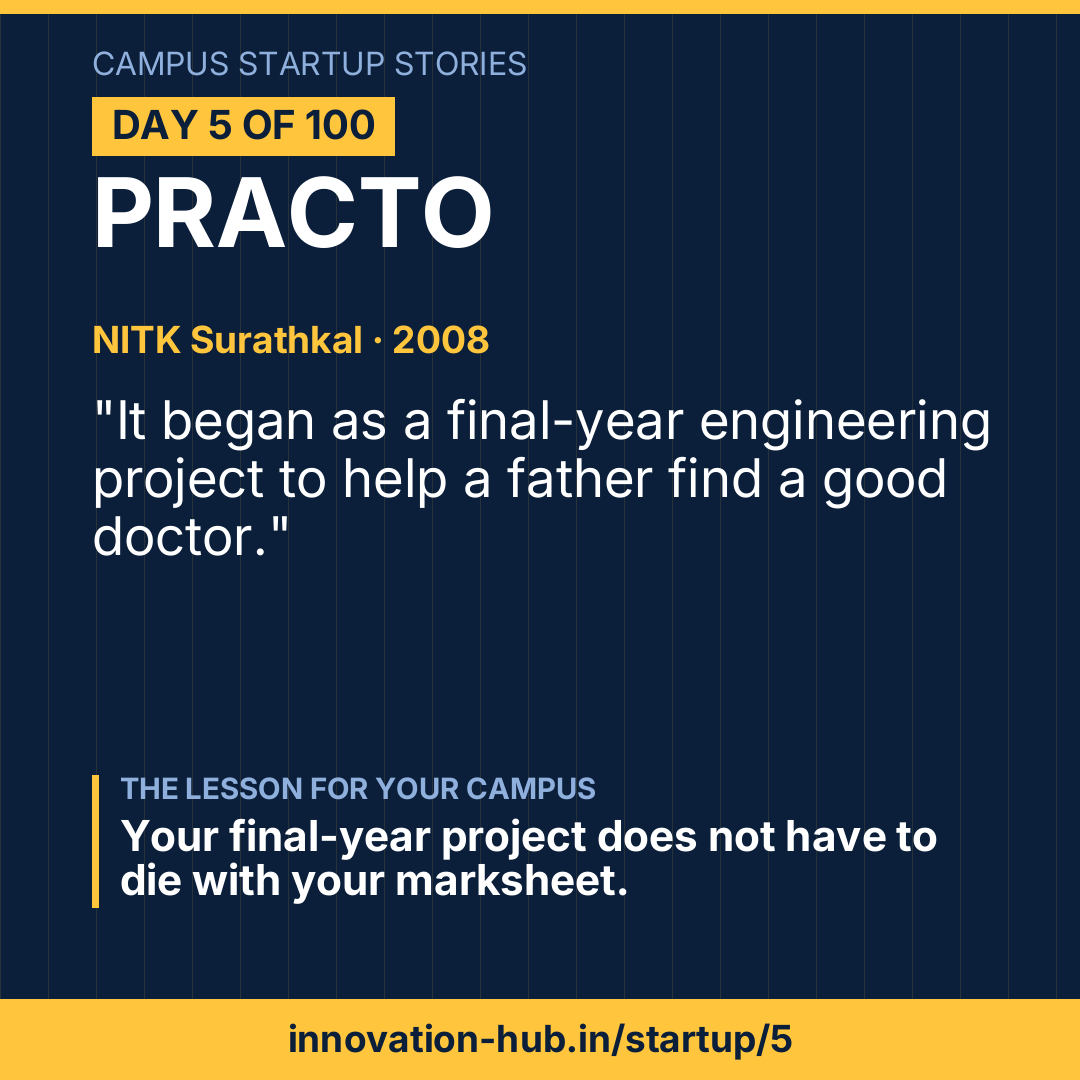 CAMPUS STARTUP STORIES

DAY 5 OF 100

PRACTO

NITK Surathkal · 2008

"It began as a final-year engineering project to help a father find a good doctor."

THE LESSON FOR YOUR CAMPUS

Your final-year project does not have to die with your marksheet.

innovation-hub.in/startup/5